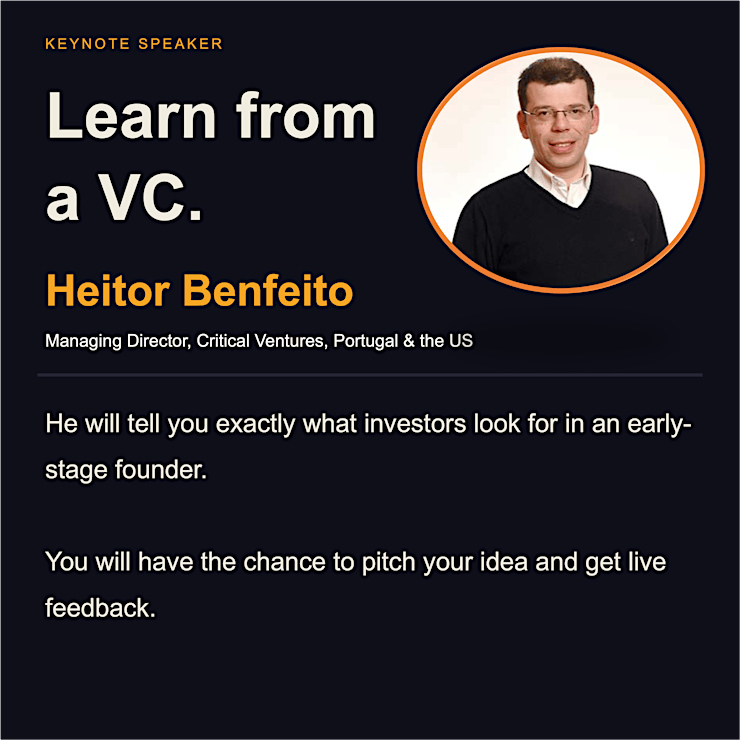 KEYNOTE SPEAKER

Learn from a VC.

Heitor Benfeito

Managing Director, Critical Ventures, Portugal & the US

He will tell you exactly what investors look for in an early-stage founder.

You will have the chance to pitch your idea and get live feedback.